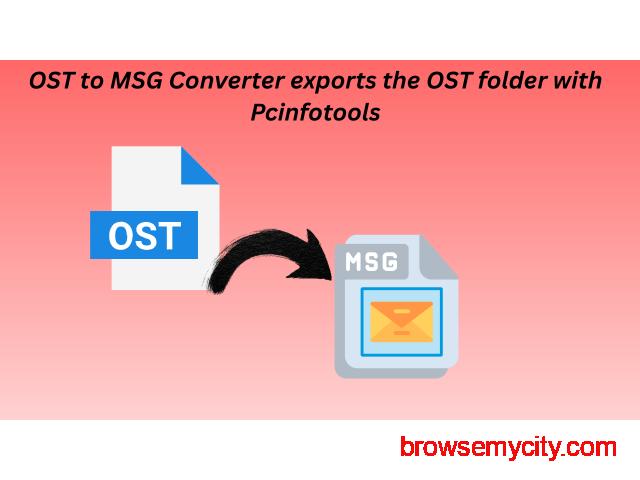 OST to MSG Converter exports the OST folder with Pcinfotools

OST

MSG

browsemycity.com